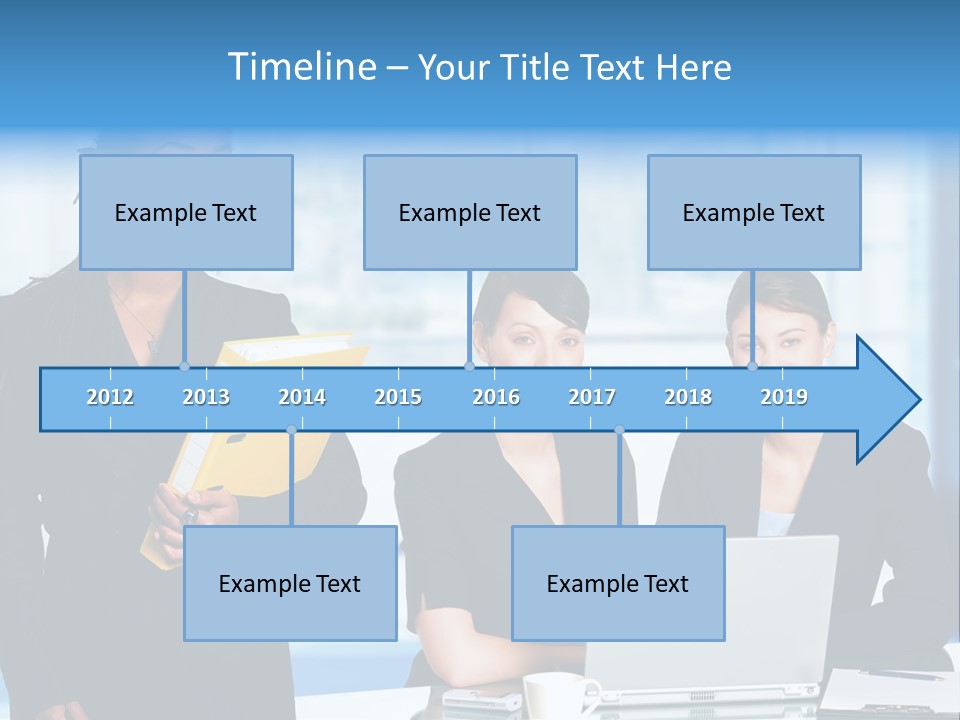 Timeline – Your Title Text Here

Example Text

Example Text

Example Text

2012 2013 2014 2015 2016 2017 2018 2019

Example Text

Example Text